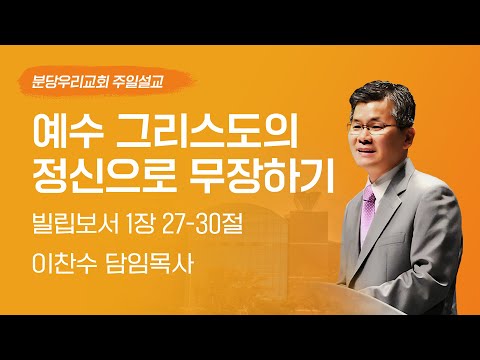 분당우리교회 주일설교

예수 그리스도의 정신으로 무장하기

빌립보서 1장 27-30절

이찬수 담임목사